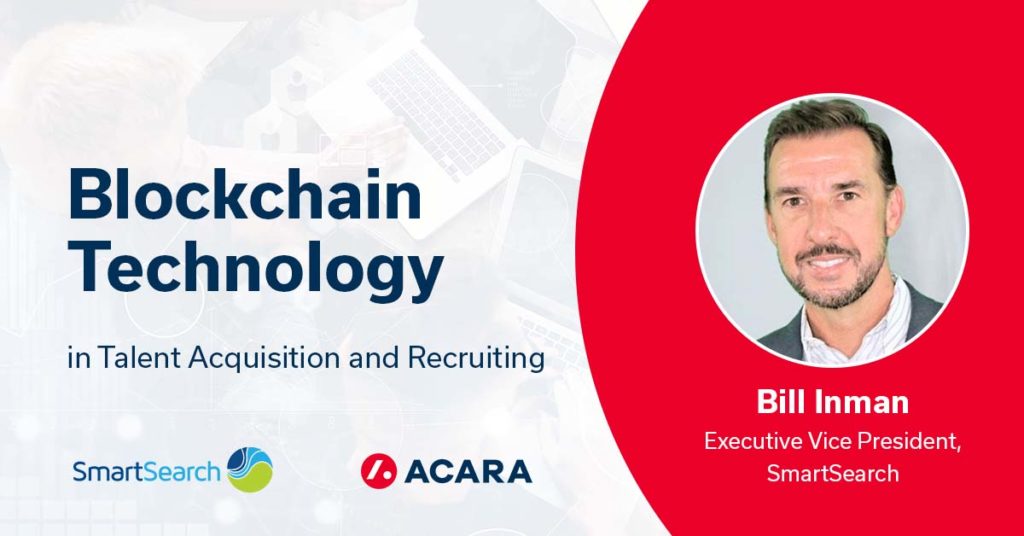 Blockchain Technology

in Talent Acquisition and Recruiting

SmartSearch

ACARA

Bill Inman
Executive Vice President, SmartSearch